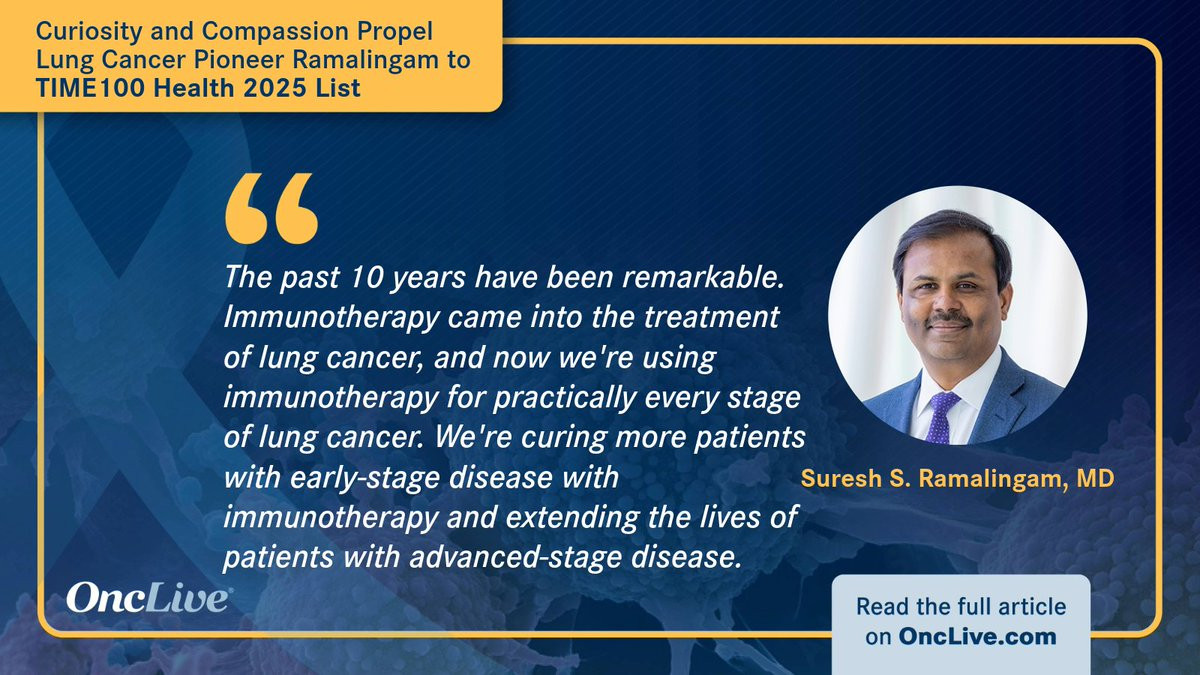 Curiosity and Compassion Propel Lung Cancer Pioneer Ramalingam to TIME100 Health 2025 List

“

The past 10 years have been remarkable. Immunotherapy came into the treatment of lung cancer, and now we're using immunotherapy for practically every stage of lung cancer. We're curing more patients with early-stage disease with immunotherapy and extending the lives of patients with advanced-stage disease.

Suresh S. Ramalingam, MD

OncLive

Read the full article on OncLive.com